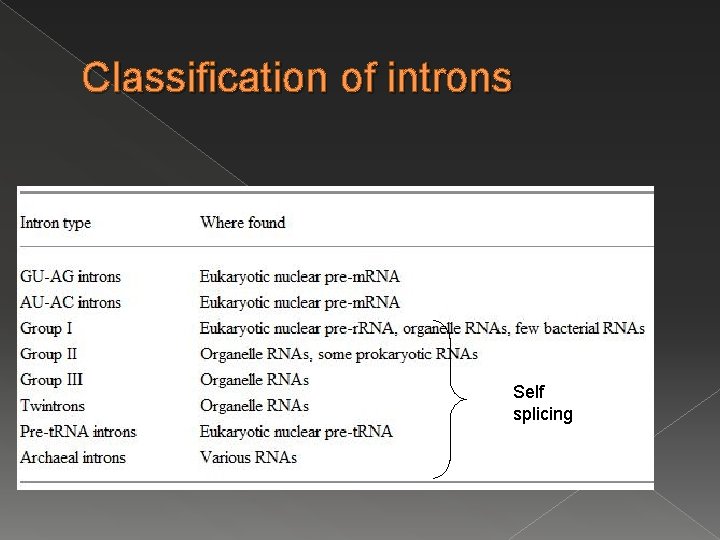 Classification of introns

| Intron type | Where found |
|---|---|
| GU-AG introns | Eukaryotic nuclear pre-mRNA |
| AU-AC introns | Eukaryotic nuclear pre-mRNA |
| Group I | Eukaryotic nuclear pre-rRNA, organelle RNAs, few bacterial RNAs |
| Group II | Organelle RNAs, some prokaryotic RNAs |
| Group III | Organelle RNAs |
| Twintrons | Organelle RNAs |
| Pre-tRNA introns | Eukaryotic nuclear pre-tRNA |
| Archaeal introns | Various RNAs |

Self splicing